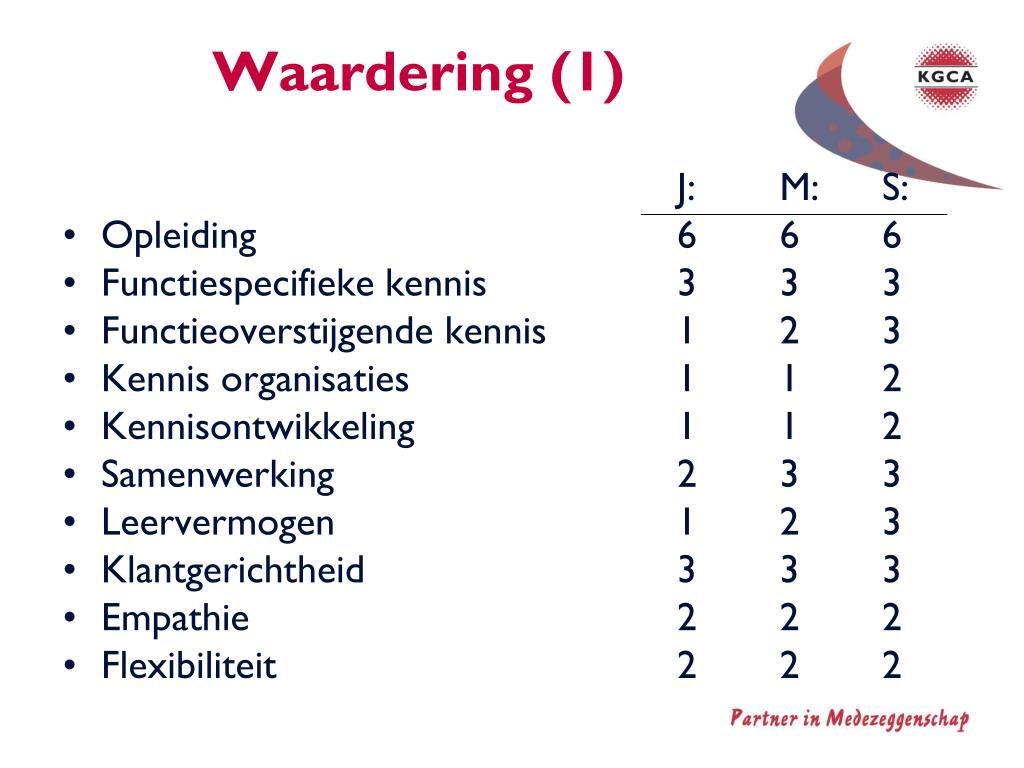 Waardering (1)

KGCA

| | J: | M: | S: |
|---|---|---|---|
| • Opleiding | 6 | 6 | 6 |
| • Functiespecifieke kennis | 3 | 3 | 3 |
| • Functieoverstijgende kennis | 1 | 2 | 3 |
| • Kennis organisaties | 1 | 1 | 2 |
| • Kennisontwikkeling | 1 | 1 | 2 |
| • Samenwerking | 2 | 3 | 3 |
| • Leervermogen | 1 | 2 | 3 |
| • Klantgerichtheid | 3 | 3 | 3 |
| • Empathie | 2 | 2 | 2 |
| • Flexibiliteit | 2 | 2 | 2 |

Partner in Medezeggenschap